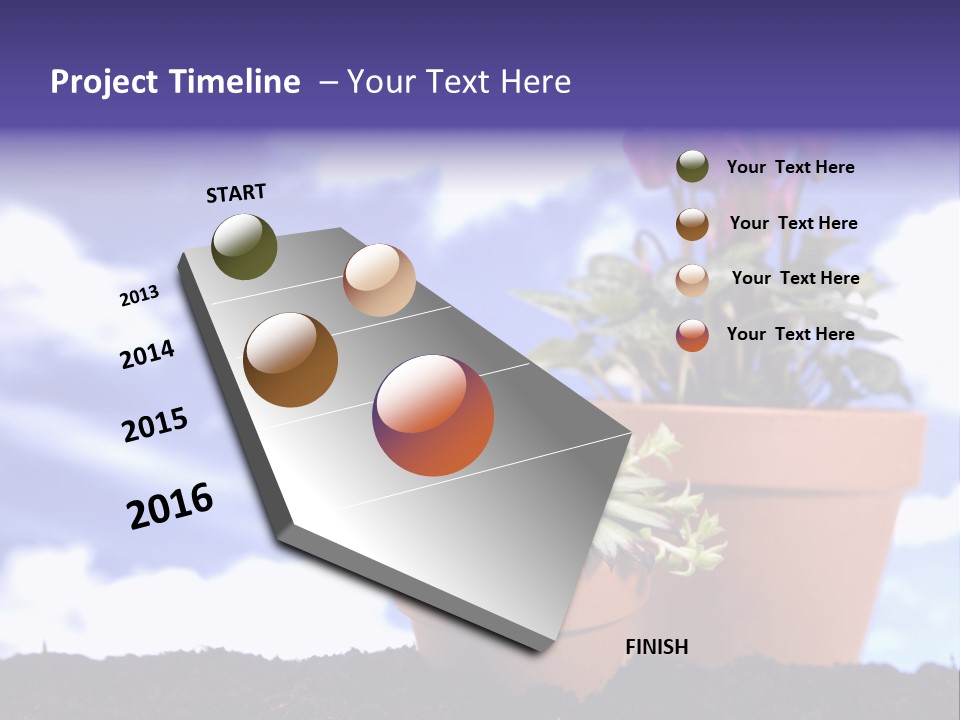 Project Timeline – Your Text Here

START

2013

2014

2015

2016

FINISH

Your Text Here

Your Text Here

Your Text Here

Your Text Here